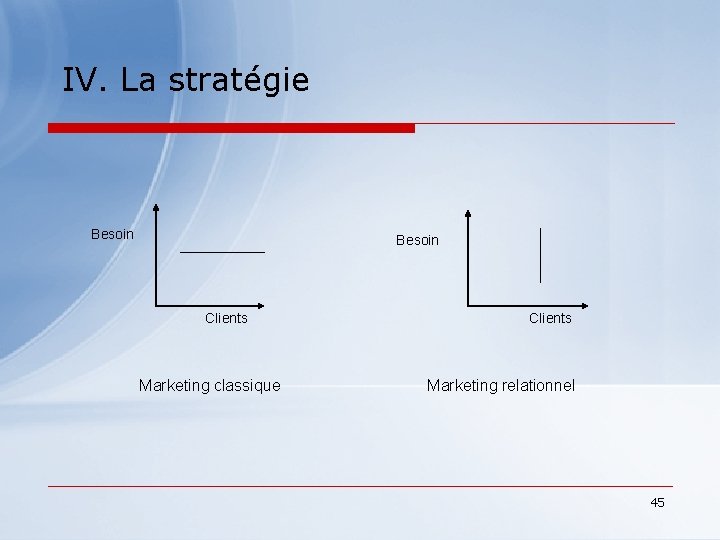 IV. La stratégie

Besoin

Clients

Marketing classique

Besoin

Clients

Marketing relationnel

45